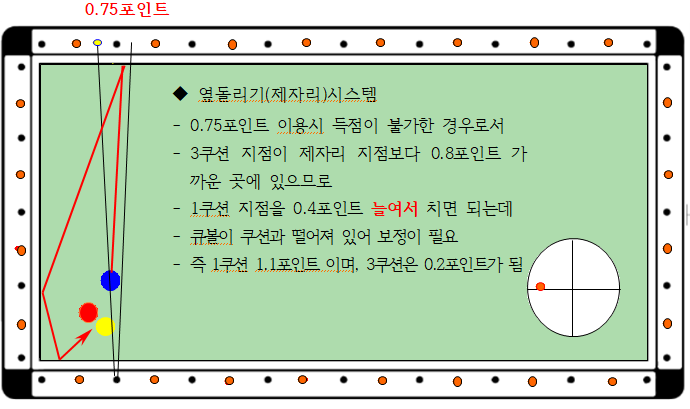 0.75포인트

◆ 옆돌리기(제자리)시스템

- 0.75포인트 이용시 득점이 불가한 경우로서

- 3쿠션 지점이 제자리 지점보다 0.8포인트 가까운 곳에 있으므로

- 1쿠션 지점을 0.4포인트 늘여서 치면 되는데

- 큐볼이 쿠션과 떨어져 있어 보정이 필요

- 즉 1쿠션 1.1포인트 이며, 3쿠션은 0.2포인트가 됨